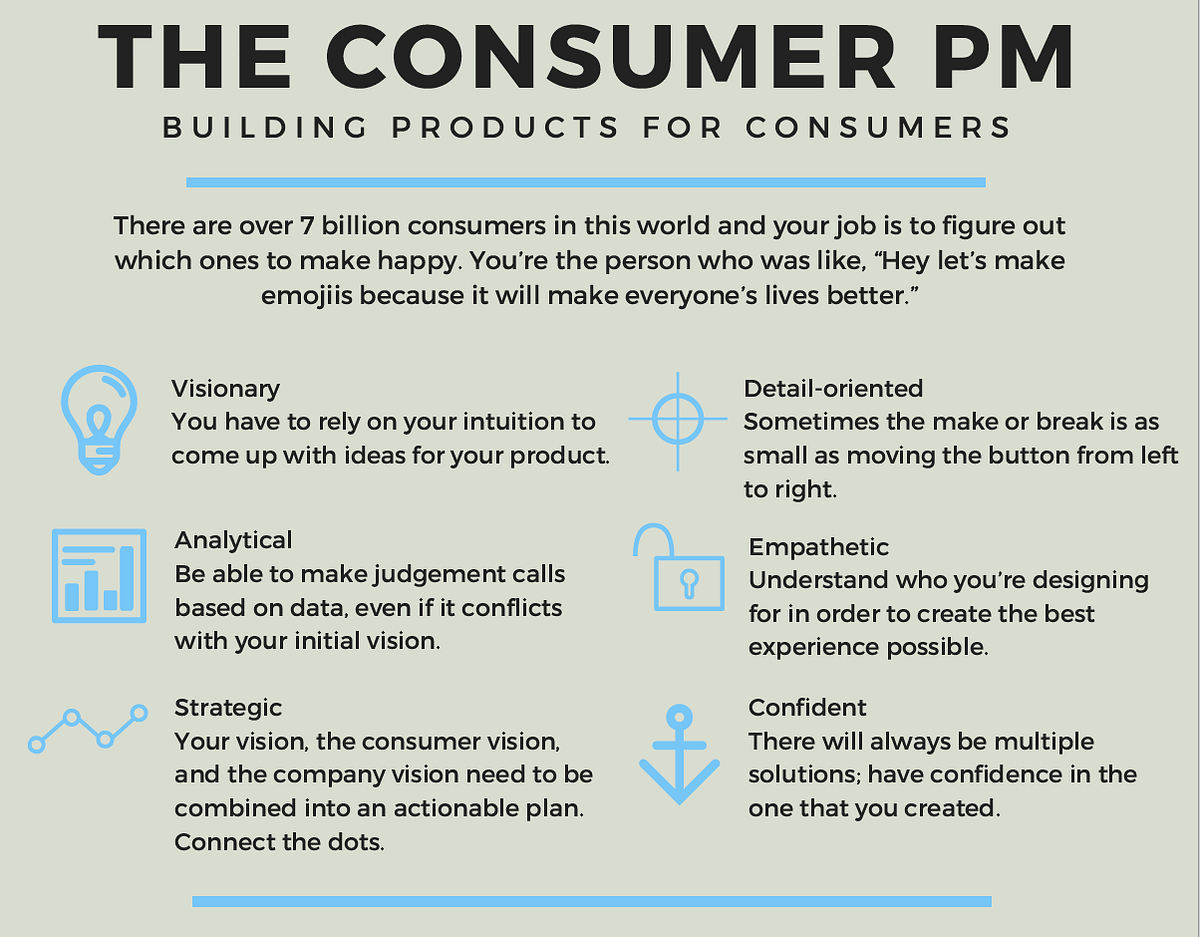 THE CONSUMER PM

BUILDING PRODUCTS FOR CONSUMERS

There are over 7 billion consumers in this world and your job is to figure out which ones to make happy. You're the person who was like, "Hey let's make emojiis because it will make everyone's lives better."

Visionary
You have to rely on your intuition to come up with ideas for your product.

Analytical
Be able to make judgement calls based on data, even if it conflicts with your initial vision.

Strategic
Your vision, the consumer vision, and the company vision need to be combined into an actionable plan. Connect the dots.

Detail-oriented
Sometimes the make or break is as small as moving the button from left to right.

Empathetic
Understand who you're designing for in order to create the best experience possible.

Confident
There will always be multiple solutions; have confidence in the one that you created.